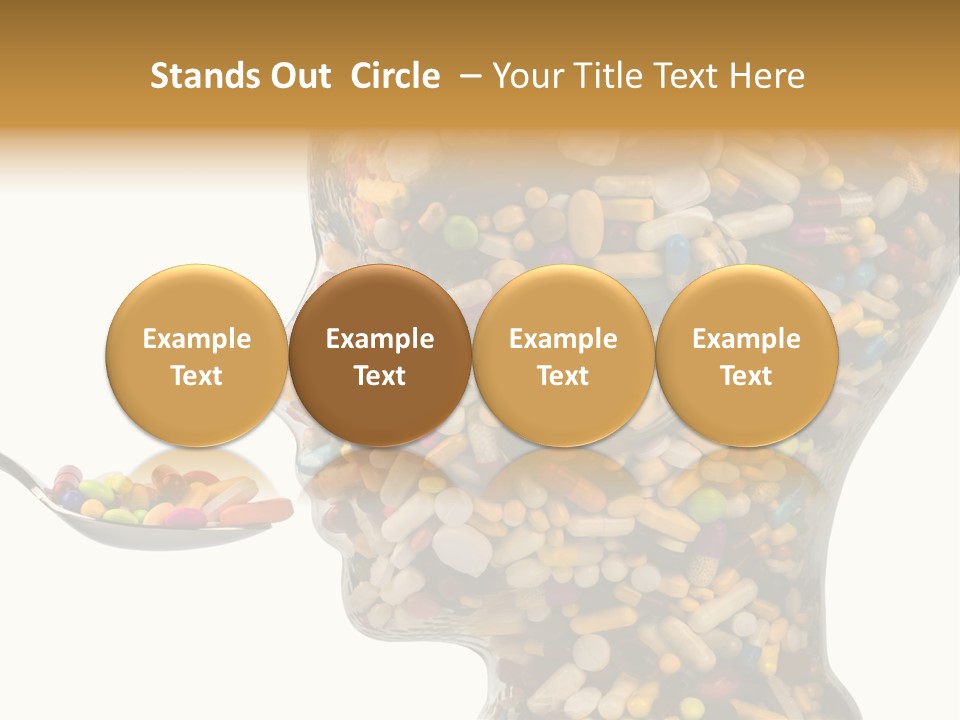 Stands Out Circle – Your Title Text Here

Example Text

Example Text

Example Text

Example Text